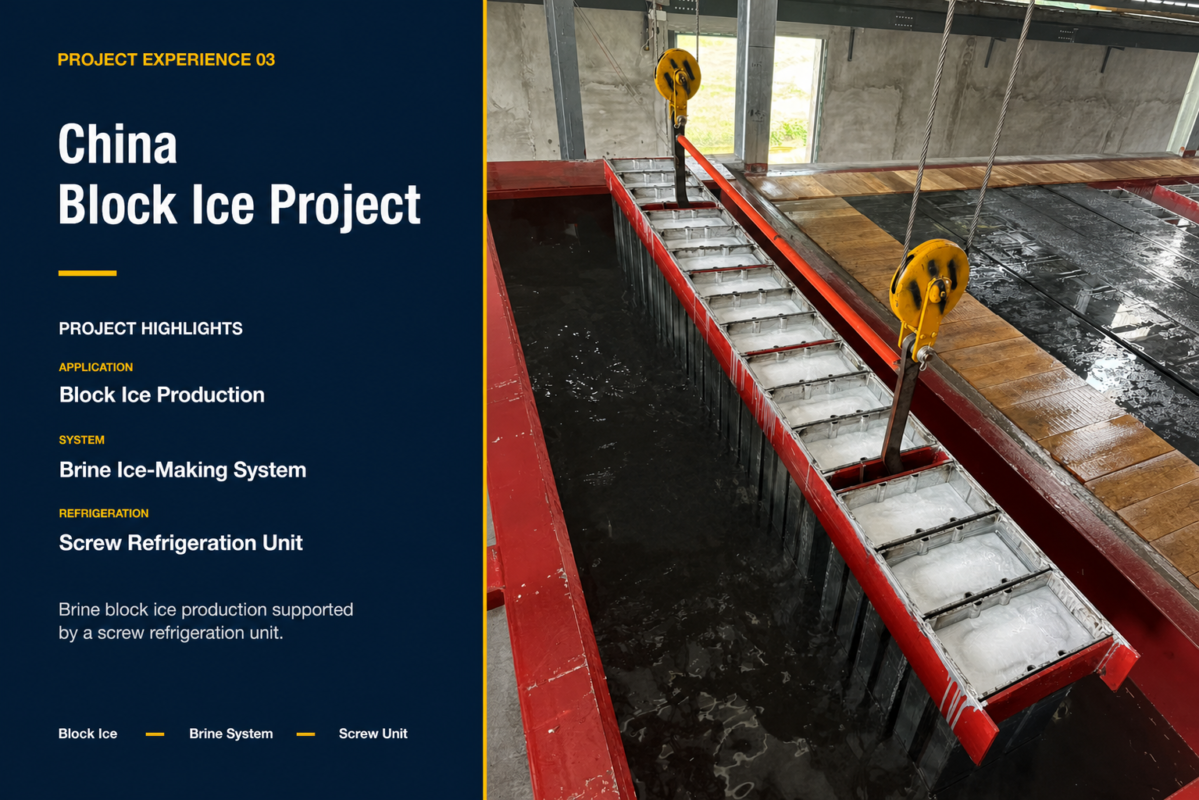 PROJECT EXPERIENCE 03

China
Block Ice Project

PROJECT HIGHLIGHTS

APPLICATION
Block Ice Production

SYSTEM
Brine Ice-Making System

REFRIGERATION
Screw Refrigeration Unit

Brine block ice production supported by a screw refrigeration unit.

Block Ice — Brine System — Screw Unit